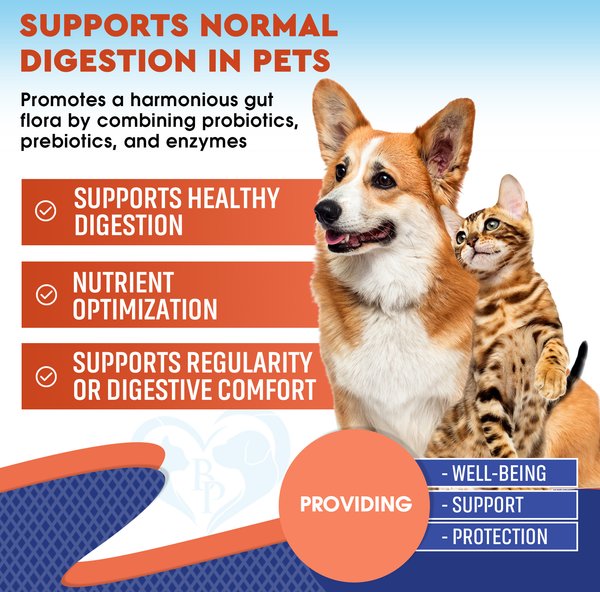 SUPPORTS NORMAL DIGESTION IN PETS

Promotes a harmonious gut flora by combining probiotics, prebiotics, and enzymes

SUPPORTS HEALTHY DIGESTION

NUTRIENT OPTIMIZATION

SUPPORTS REGULARITY OR DIGESTIVE COMFORT

BP

PROVIDING

- WELL-BEING

- SUPPORT

- PROTECTION